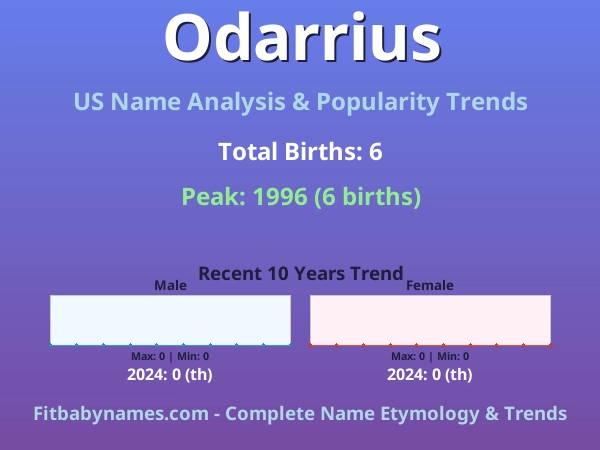 Odarrius

US Name Analysis & Popularity Trends

Total Births: 6

Peak: 1996 (6 births)

Recent 10 Years Trend

Male

Max: 0 | Min: 0

2024: 0 (th)

Female

Max: 0 | Min: 0

2024: 0 (th)

Fitbabynames.com - Complete Name Etymology & Trends